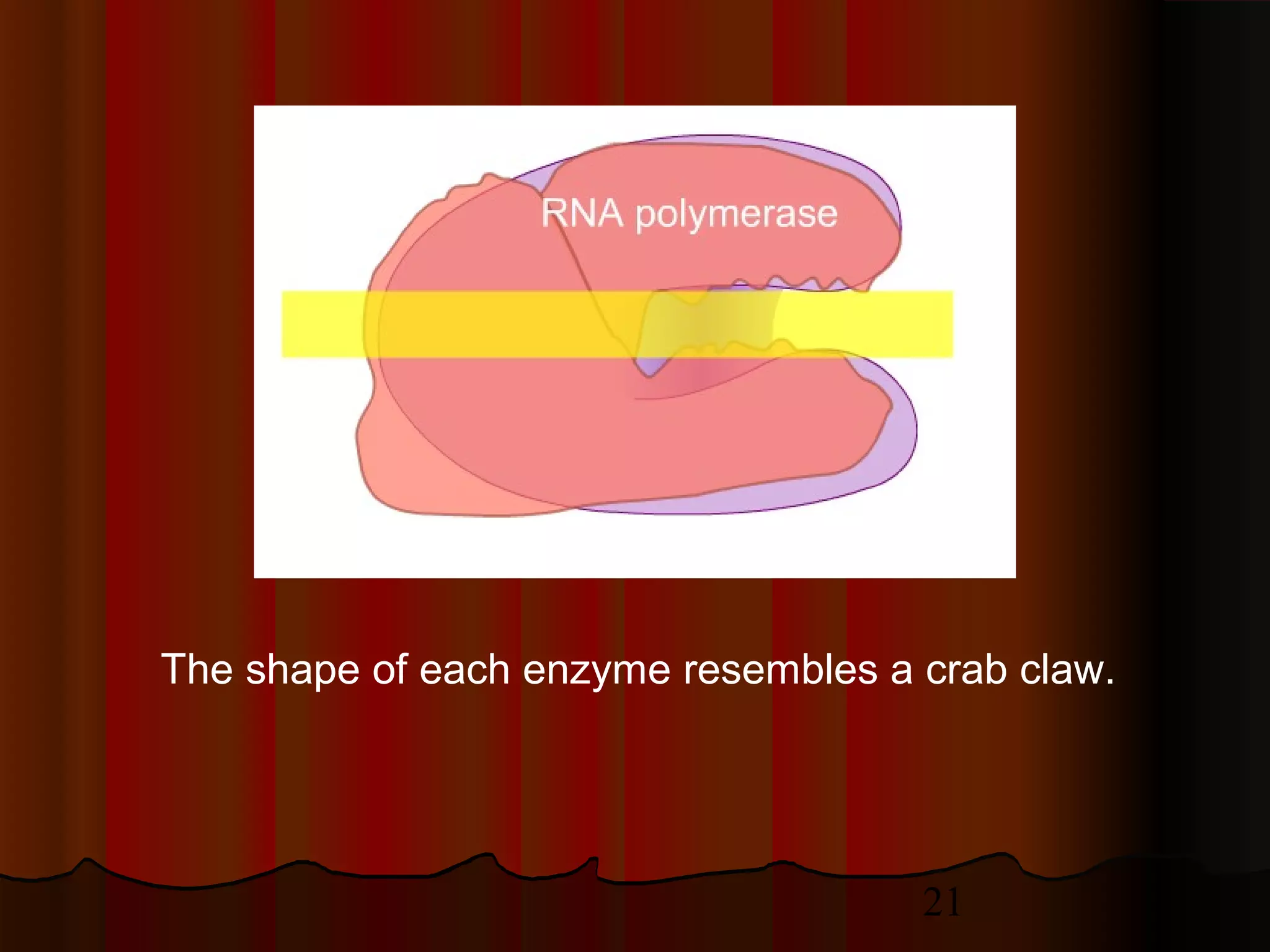 RNA polymerase

The shape of each enzyme resembles a crab claw.

21